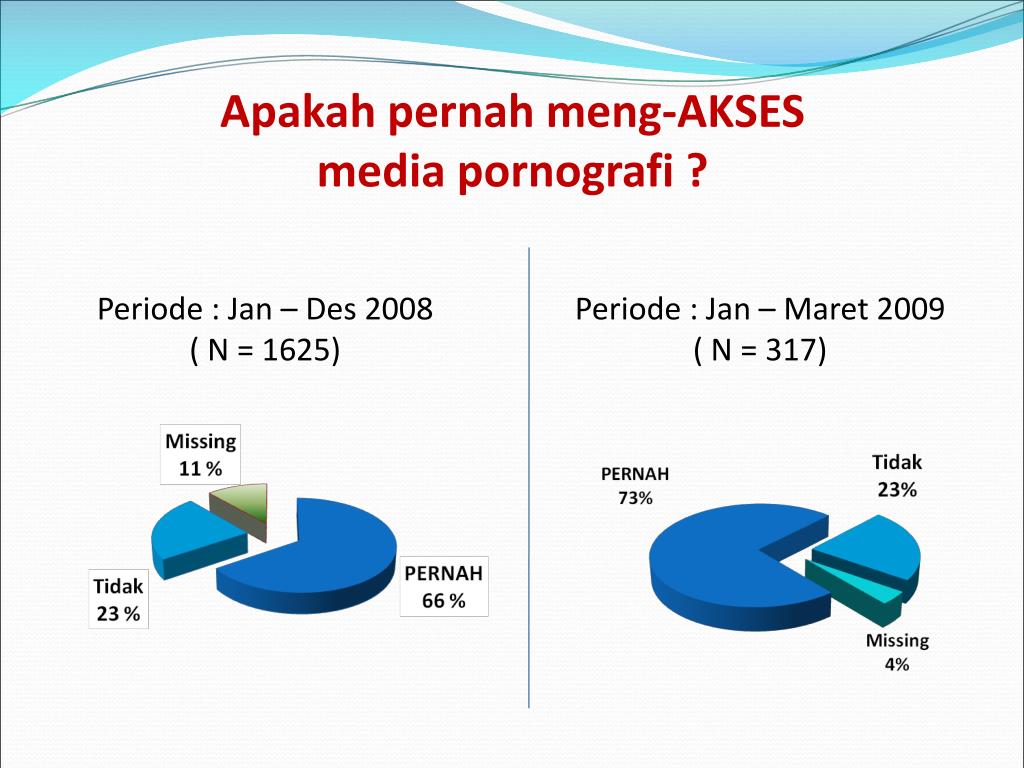 Apakah pernah meng-AKSES media pornografi ?

Periode : Jan – Des 2008
( N = 1625)

Missing
11 %

Tidak
23 %

PERNAH
66 %

Periode : Jan – Maret 2009
( N = 317)

PERNAH
73%

Tidak
23%

Missing
4%